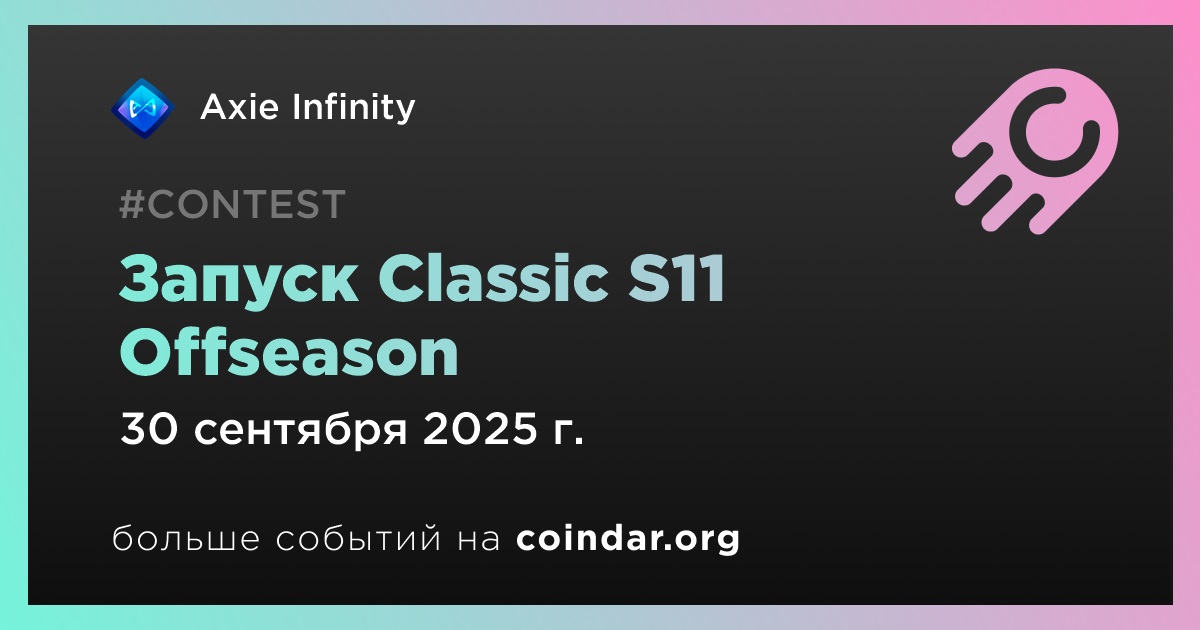 Axie Infinity

#CONTEST

Запуск Classic S11 Offseason

30 сентября 2025 г.

больше событий на coindar.org